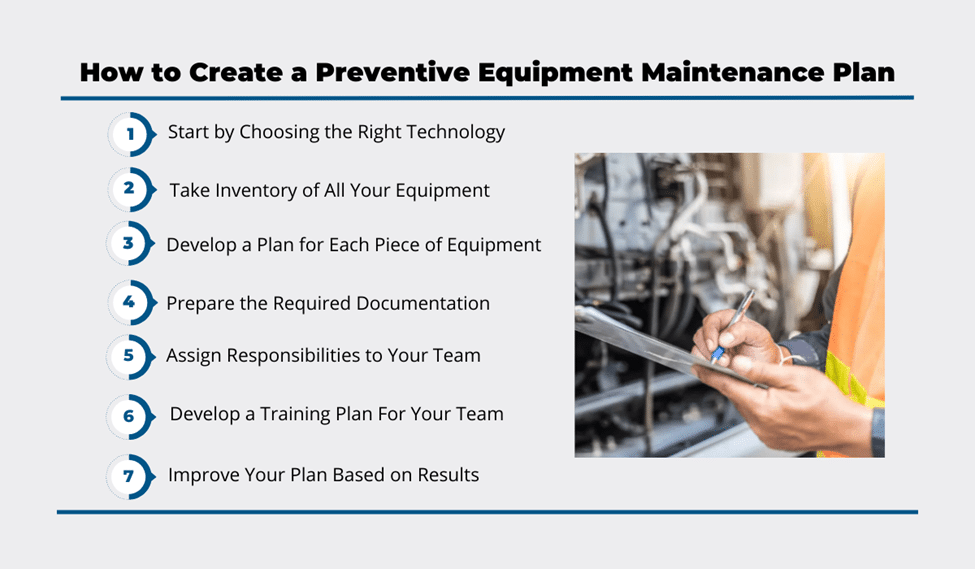 How to Create a Preventive Equipment Maintenance Plan

1 Start by Choosing the Right Technology

2 Take Inventory of All Your Equipment

3 Develop a Plan for Each Piece of Equipment

4 Prepare the Required Documentation

5 Assign Responsibilities to Your Team

6 Develop a Training Plan For Your Team

7 Improve Your Plan Based on Results